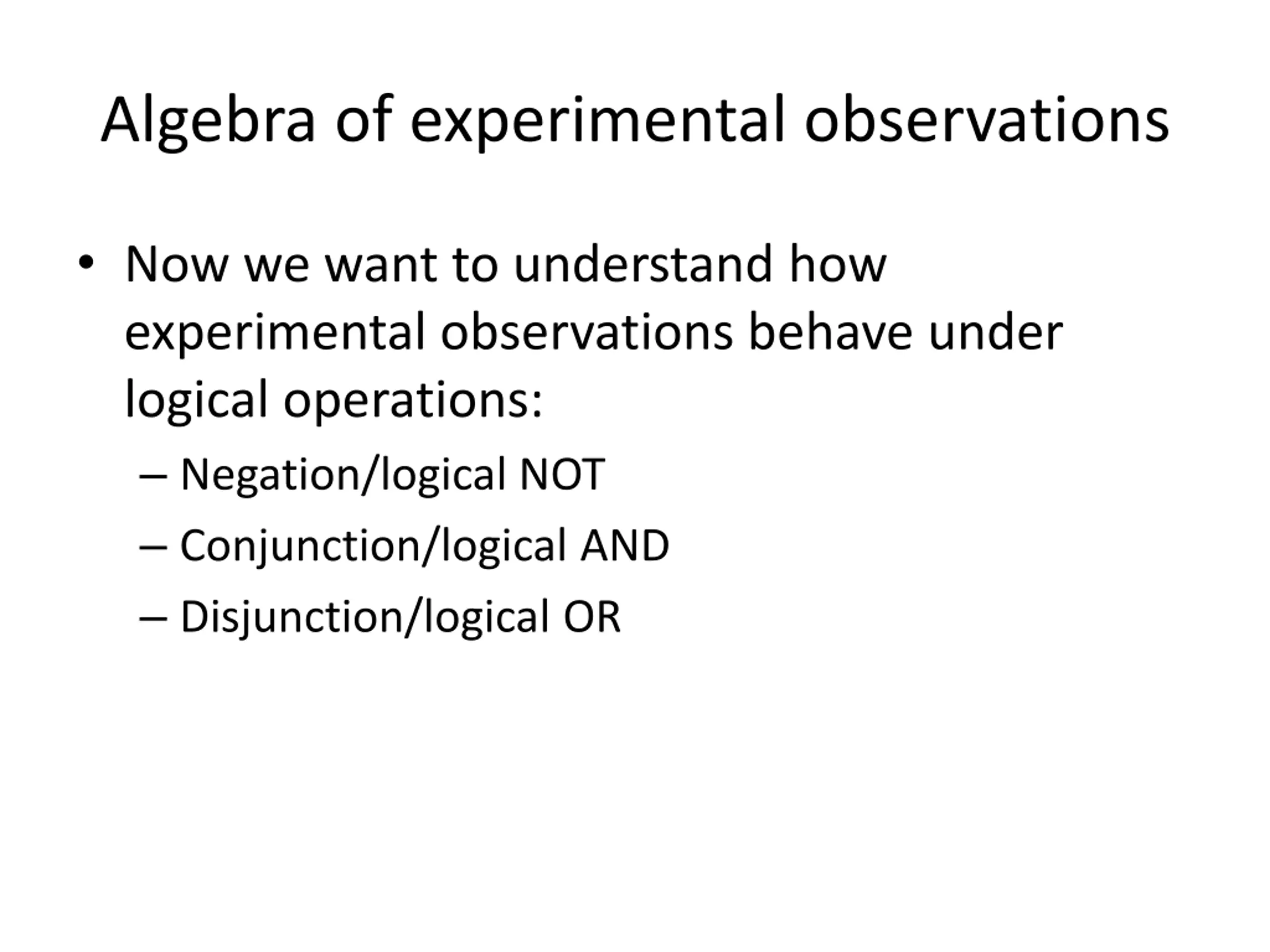 Algebra of experimental observations

• Now we want to understand how experimental observations behave under logical operations:
  – Negation/logical NOT
  – Conjunction/logical AND
  – Disjunction/logical OR